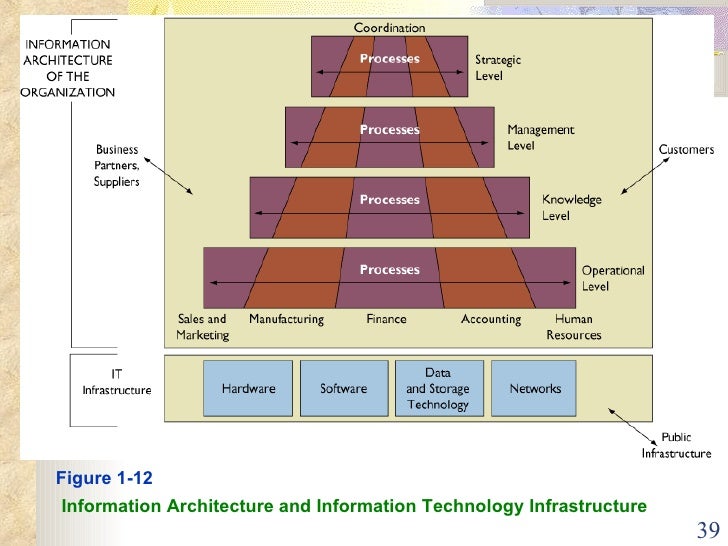 INFORMATION ARCHITECTURE OF THE ORGANIZATION

Coordination

Processes

Strategic Level

Processes

Management Level

Business Partners, Suppliers

Customers

Processes

Knowledge Level

Processes

Operational Level

Sales and Marketing

Manufacturing

Finance

Accounting

Human Resources

IT Infrastructure

Hardware

Software

Data and Storage Technology

Networks

Public Infrastructure

Figure 1-12

Information Architecture and Information Technology Infrastructure

39